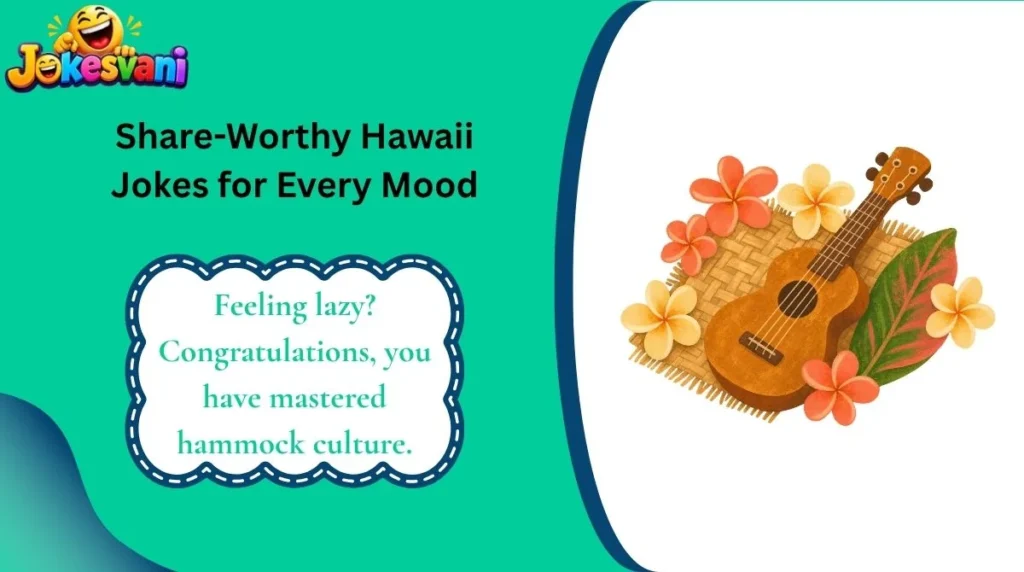 Jokesvani

Share-Worthy Hawaii Jokes for Every Mood

Feeling lazy? Congratulations, you have mastered hammock culture.